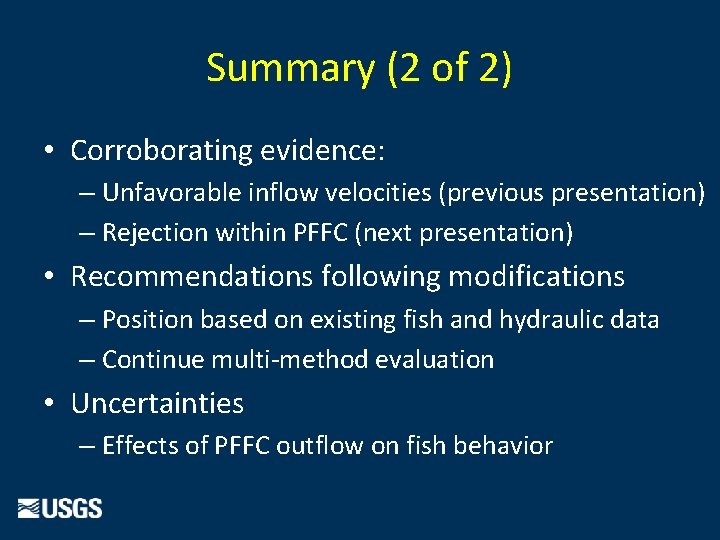 Summary (2 of 2)

• Corroborating evidence:
– Unfavorable inflow velocities (previous presentation)
– Rejection within PFFC (next presentation)

• Recommendations following modifications
– Position based on existing fish and hydraulic data
– Continue multi-method evaluation

• Uncertainties
– Effects of PFFC outflow on fish behavior

USGS